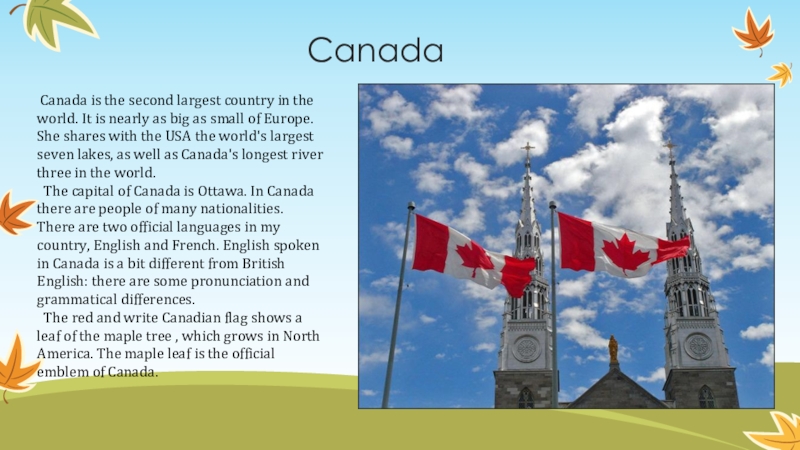 Canada

Canada is the second largest country in the world. It is nearly as big as small of Europe. She shares with the USA the world's largest seven lakes, as well as Canada's longest river three in the world.

The capital of Canada is Ottawa. In Canada there are people of many nationalities. There are two official languages in my country, English and French. English spoken in Canada is a bit different from British English: there are some pronunciation and grammatical differences.

The red and write Canadian flag shows a leaf of the maple tree , which grows in North America. The maple leaf is the official emblem of Canada.